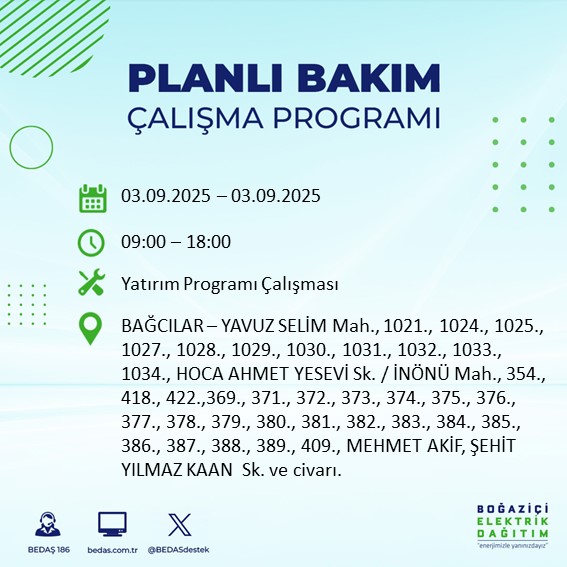 PLANLI BAKIM
ÇALIŞMA PROGRAMI

03.09.2025 – 03.09.2025

09:00 – 18:00

Yatırım Programı Çalışması

BAĞCILAR – YAVUZ SELİM Mah., 1021., 1024., 1025., 1027., 1028., 1029., 1030., 1031., 1032., 1033., 1034., HOCA AHMET YESEVİ Sk. / İNÖNÜ Mah., 354., 418., 422.,369., 371., 372., 373., 374., 375., 376., 377., 378., 379., 380., 381., 382., 383., 384., 385., 386., 387., 388., 389., 409., MEHMET AKİF, ŞEHİT YILMAZ KAAN Sk. ve civarı.

BEDAŞ 186
bedas.com.tr
@BEDASdestek

BOĞAZİÇİ
ELEKTRİK
DAĞITIM
"enerjimizle yanınızdayız"